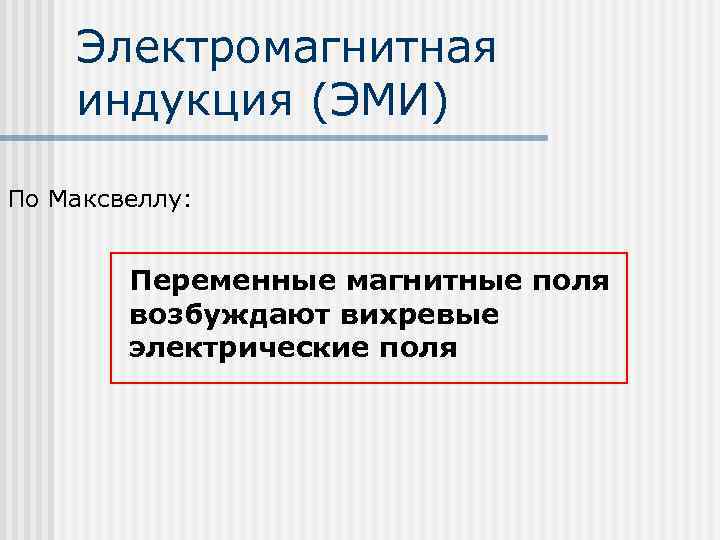 Электромагнитная индукция (ЭМИ)

По Максвеллу:

Переменные магнитные поля возбуждают вихревые электрические поля